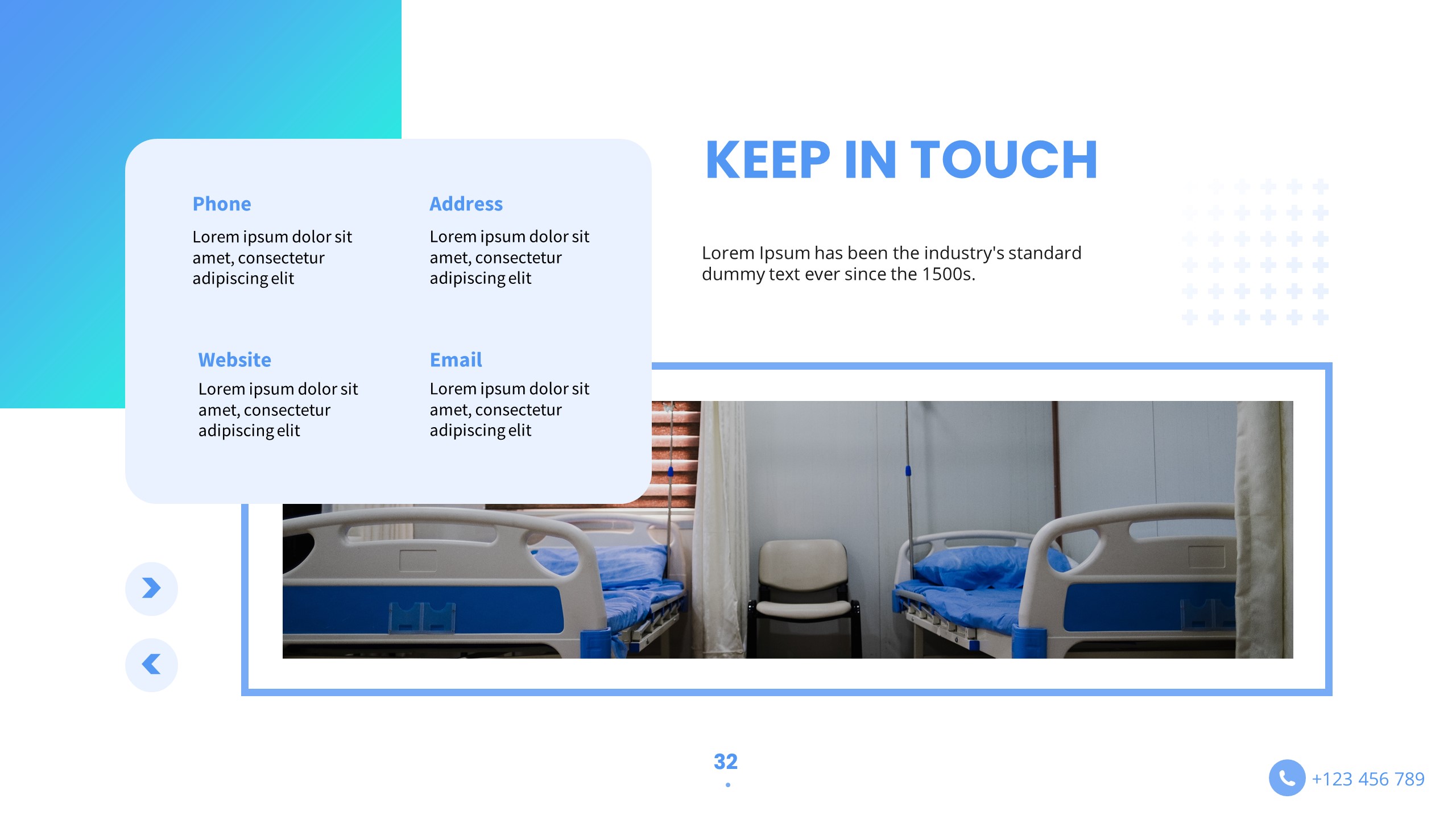 Phone
Lorem ipsum dolor sit amet, consectetur adipiscing elit

Address
Lorem ipsum dolor sit amet, consectetur adipiscing elit

Website
Lorem ipsum dolor sit amet, consectetur adipiscing elit

Email
Lorem ipsum dolor sit amet, consectetur adipiscing elit

KEEP IN TOUCH

Lorem Ipsum has been the industry's standard dummy text ever since the 1500s.

32

+123 456 789